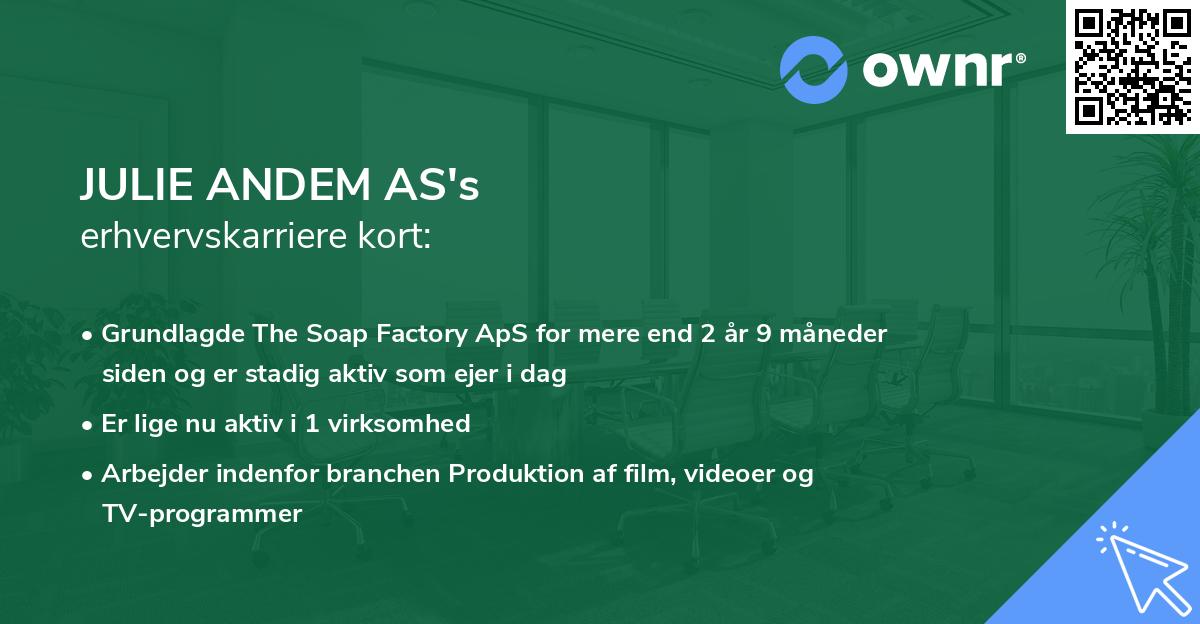 ownr®

JULIE ANDEM AS's
erhvervskarriere kort:

• Grundlagde The Soap Factory ApS for mere end 2 år 9 måneder siden og er stadig aktiv som ejer i dag
• Er lige nu aktiv i 1 virksomhed
• Arbejder indenfor branchen Produktion af film, videoer og TV-programmer